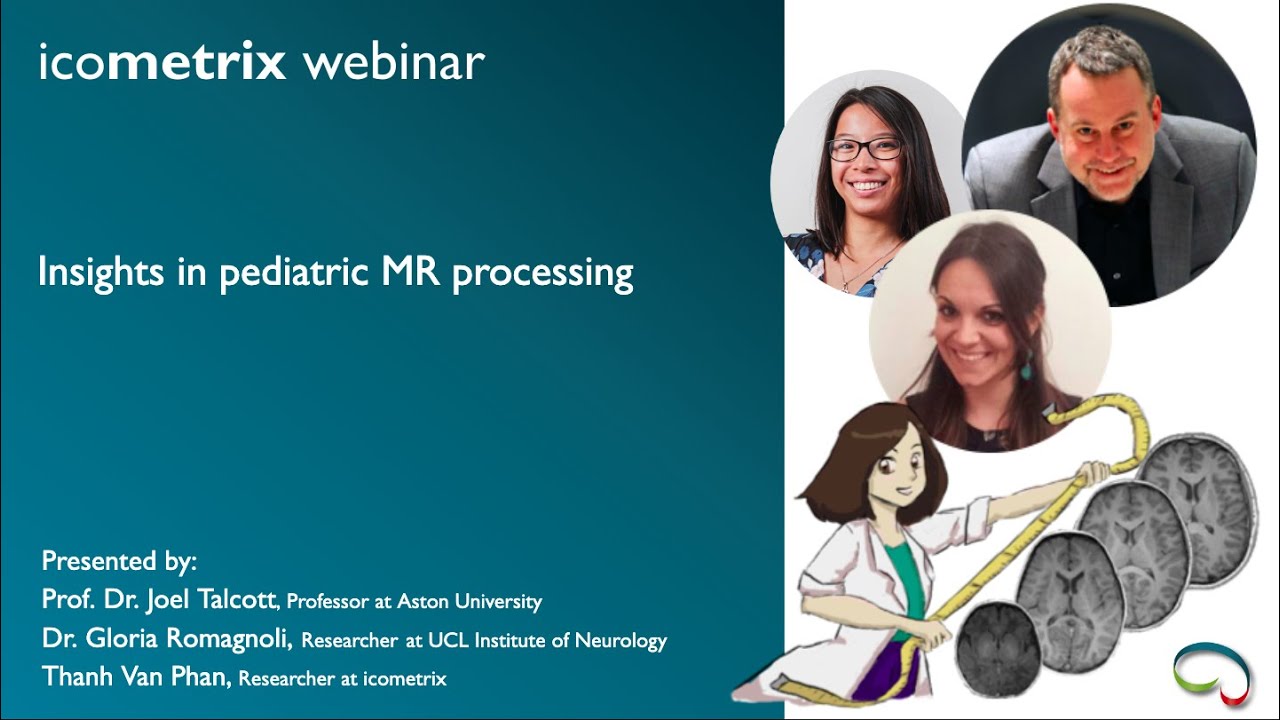 icometrix webinar

Insights in pediatric MR processing

Presented by:
Prof. Dr. Joel Talcott, Professor at Aston University
Dr. Gloria Romagnoli, Researcher at UCL Institute of Neurology
Thanh Van Phan, Researcher at icometrix